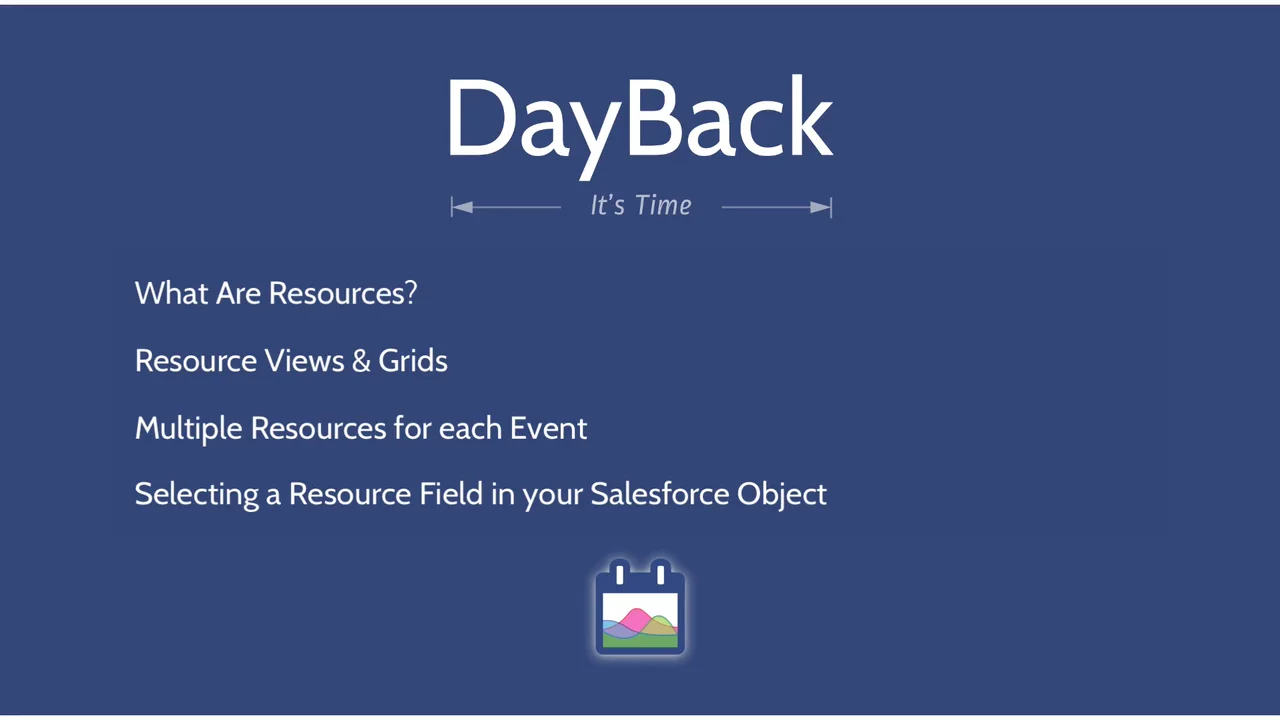 DayBack

It's Time

What Are Resources?

Resource Views & Grids

Multiple Resources for each Event

Selecting a Resource Field in your Salesforce Object